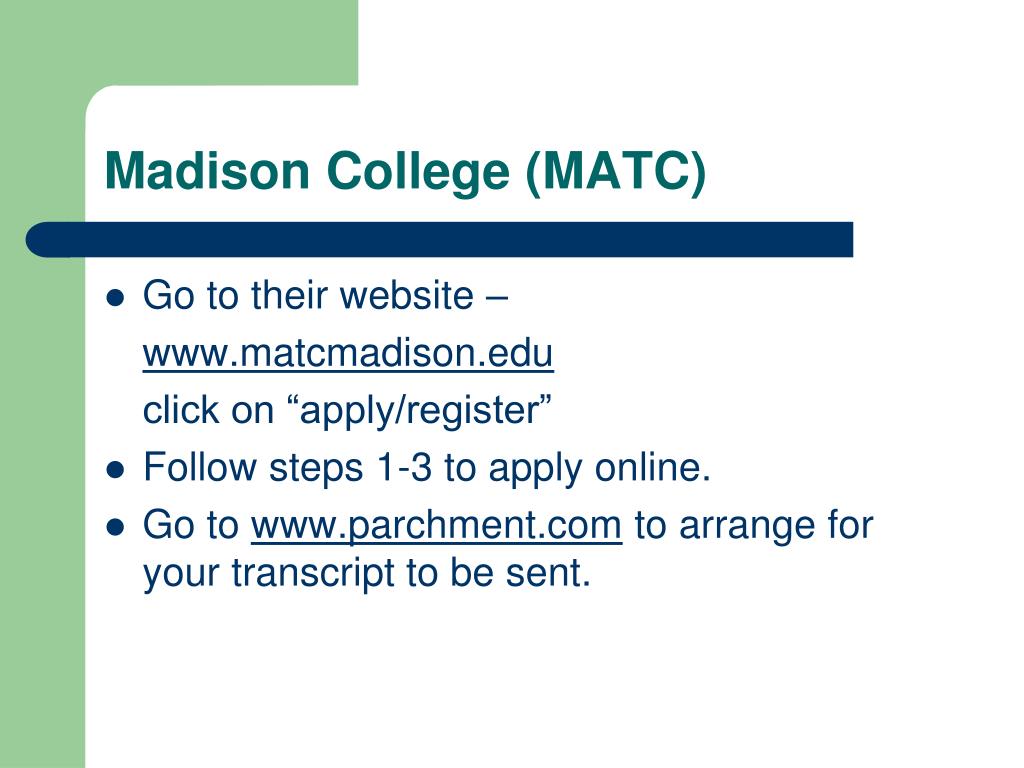 Madison College (MATC)

- Go to their website –
www.matcmadison.edu
click on “apply/register”
- Follow steps 1-3 to apply online.
- Go to www.parchment.com to arrange for your transcript to be sent.